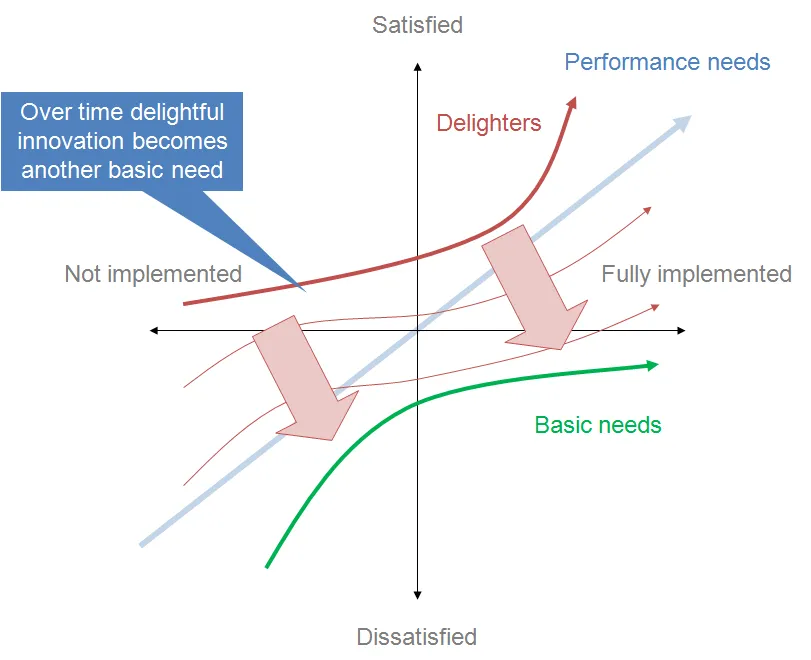 Satisfied

Performance needs

Over time delightful innovation becomes another basic need

Delighters

Not implemented

Fully implemented

Basic needs

Dissatisfied